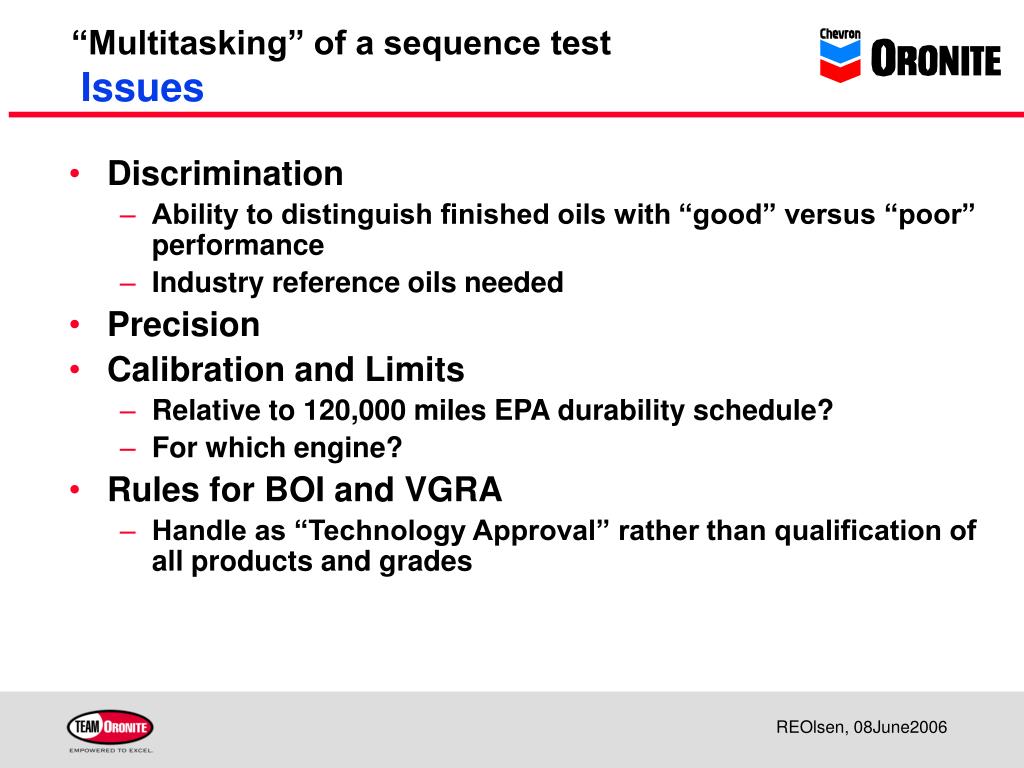 “Multitasking” of a sequence test
Issues

Chevron
ORONITE

• Discrimination
– Ability to distinguish finished oils with “good” versus “poor” performance
– Industry reference oils needed
• Precision
• Calibration and Limits
– Relative to 120,000 miles EPA durability schedule?
– For which engine?
• Rules for BOI and VGRA
– Handle as “Technology Approval” rather than qualification of all products and grades

TEAM ORONITE
EMPOWERED TO EXCEL.

REOlsen, 08June2006